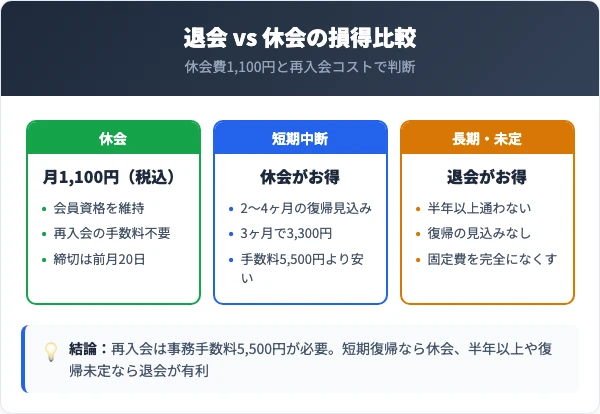 退会 vs 休会の損得比較

休会費1,100円と再入会コストで判断

休会

月1,100円（税込）

• 会員資格を維持
• 再入会の手数料不要
• 締切は前月20日

短期中断

休会がお得

• 2〜4ヶ月の復帰見込み
• 3ヶ月で3,300円
• 手数料5,500円より安い

長期・未定

退会がお得

• 半年以上通わない
• 復帰の見込みなし
• 固定費を完全になくす

結論：再入会は事務手数料5,500円が必要。短期復帰なら休会、半年以上や復帰未定なら退会が有利